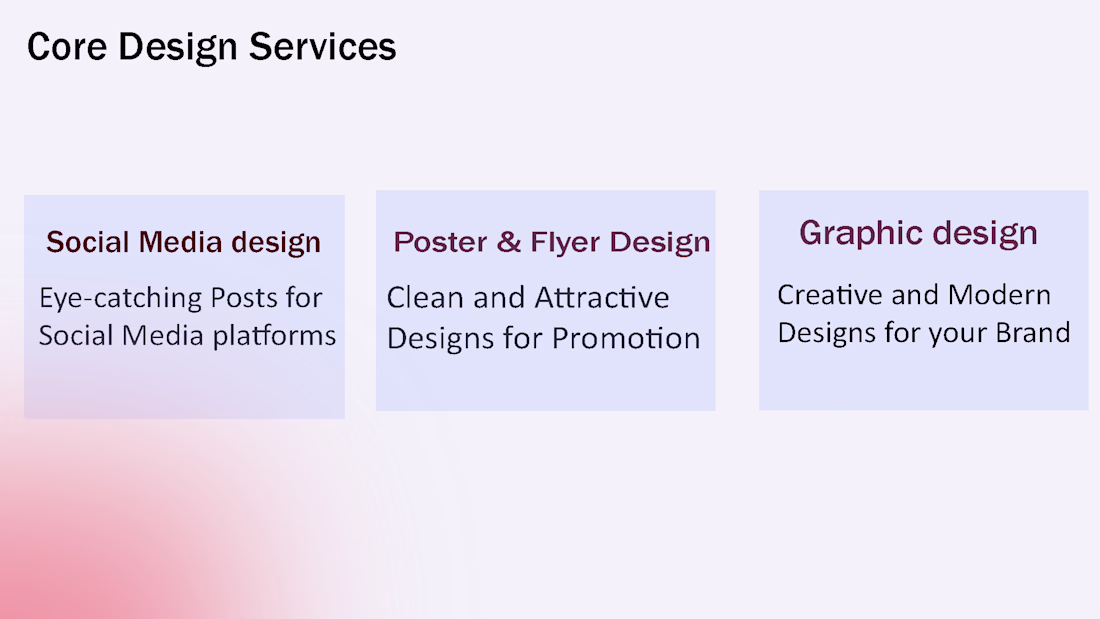 Core Design Services

Social Media design

Eye-catching Posts for Social Media platforms

Poster & Flyer Design

Clean and Attractive Designs for Promotion

Graphic design

Creative and Modern Designs for your Brand